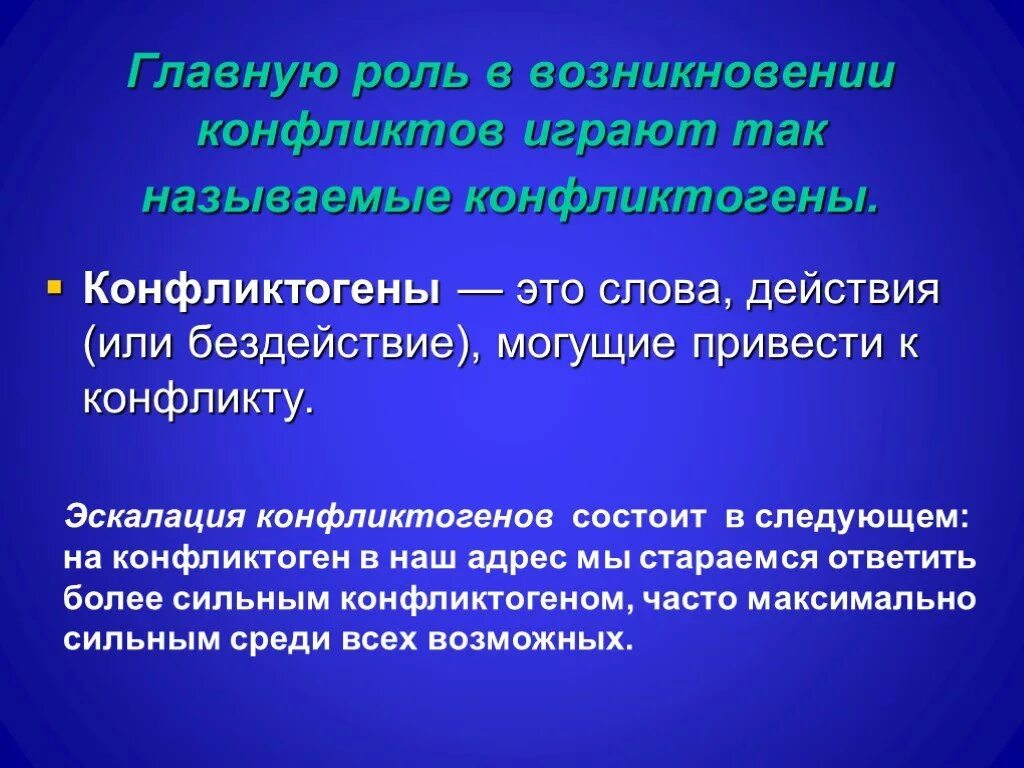 Главную роль в возникновении конфликтов играют так называемые конфликтогены.

Конфликтогены — это слова, действия (или бездействие), могущие привести к конфликту.

Эскалация конфликтогенов состоит в следующем: на конфликтоген в наш адрес мы стараемся ответить более сильным конфликтогеном, часто максимально сильным среди всех возможных.